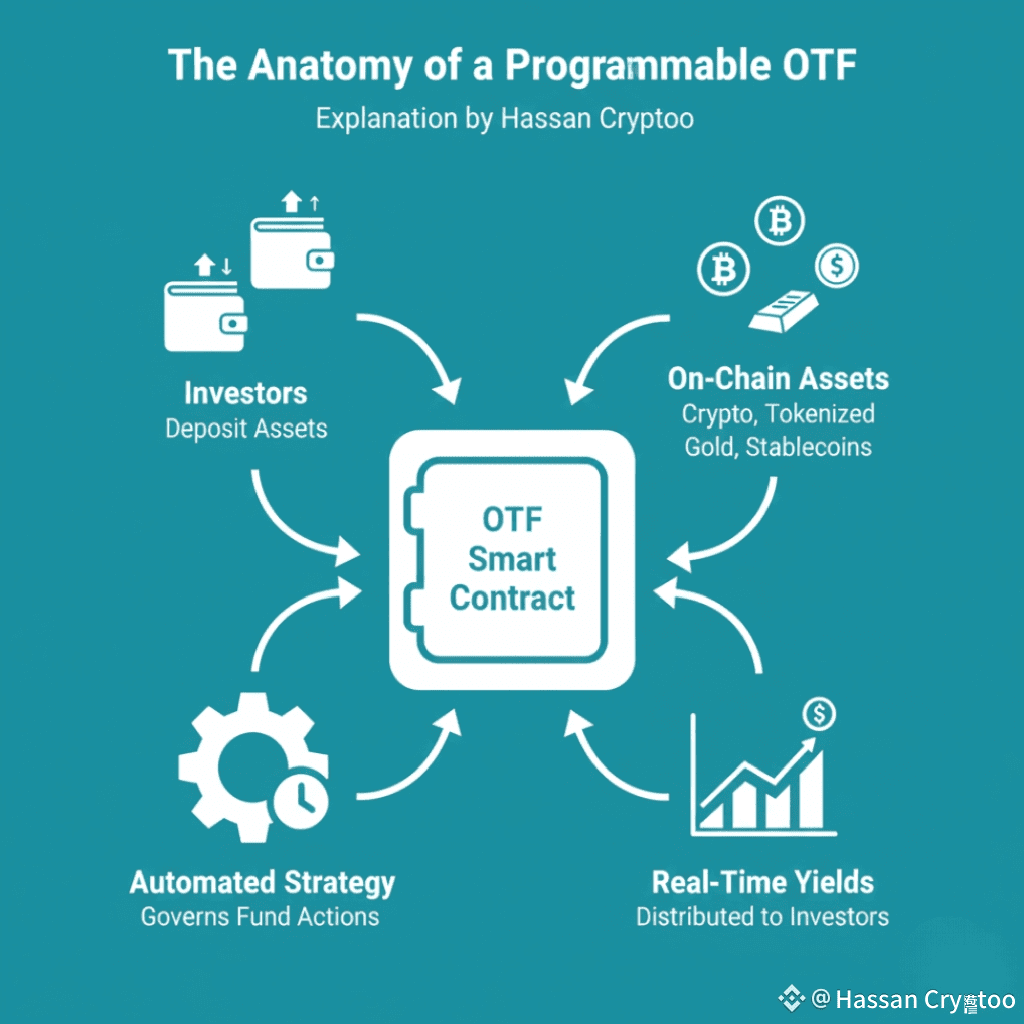 The Anatomy of a Programmable OTF

Explanation by Hassan Cryptoo

Investors
Deposit Assets

On-Chain Assets
Crypto, Tokenized Gold, Stablecoins

OTF Smart Contract

Automated Strategy
Governs Fund Actions

Real-Time Yields
Distributed to Investors

@Hassan Cryptoo